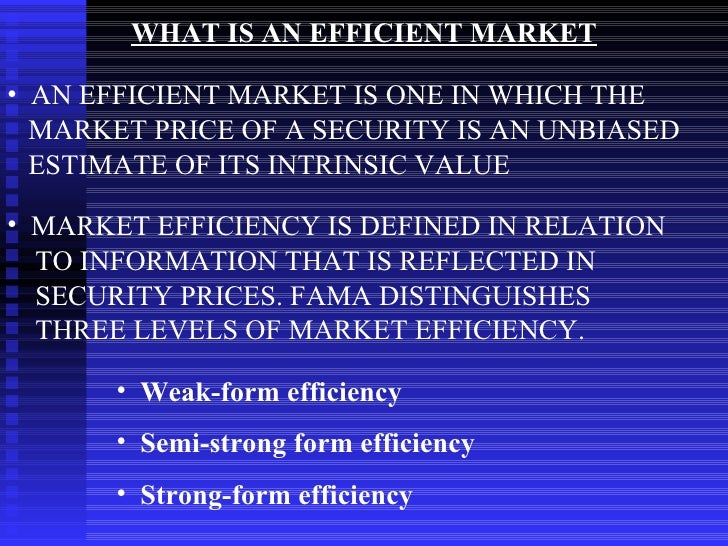 WHAT IS AN EFFICIENT MARKET

• AN EFFICIENT MARKET IS ONE IN WHICH THE MARKET PRICE OF A SECURITY IS AN UNBIASED ESTIMATE OF ITS INTRINSIC VALUE

• MARKET EFFICIENCY IS DEFINED IN RELATION TO INFORMATION THAT IS REFLECTED IN SECURITY PRICES. FAMA DISTINGUISHES THREE LEVELS OF MARKET EFFICIENCY.

• Weak-form efficiency

• Semi-strong form efficiency

• Strong-form efficiency